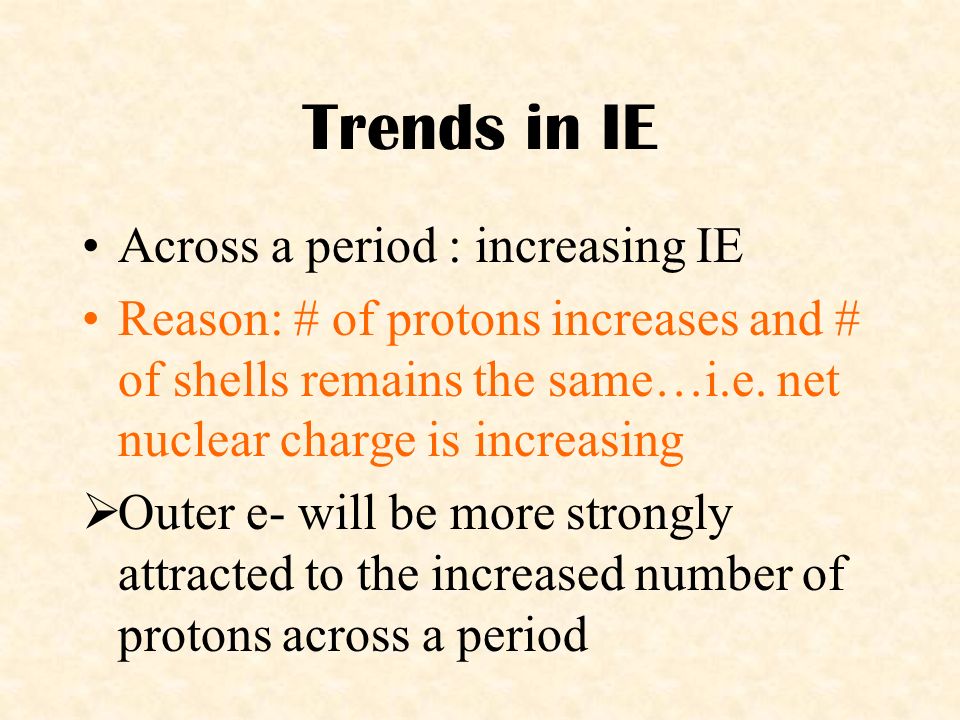 Trends in IE

• Across a period : increasing IE
• Reason: # of protons increases and # of shells remains the same…i.e. net nuclear charge is increasing
➢Outer e- will be more strongly attracted to the increased number of protons across a period